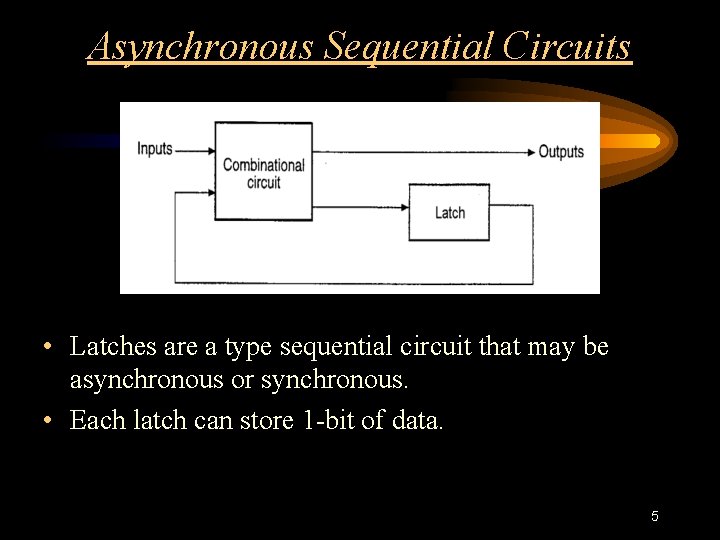 Asynchronous Sequential Circuits

Inputs

Combinational circuit

Outputs

Latch

• Latches are a type sequential circuit that may be asynchronous or synchronous.

• Each latch can store 1-bit of data.

5